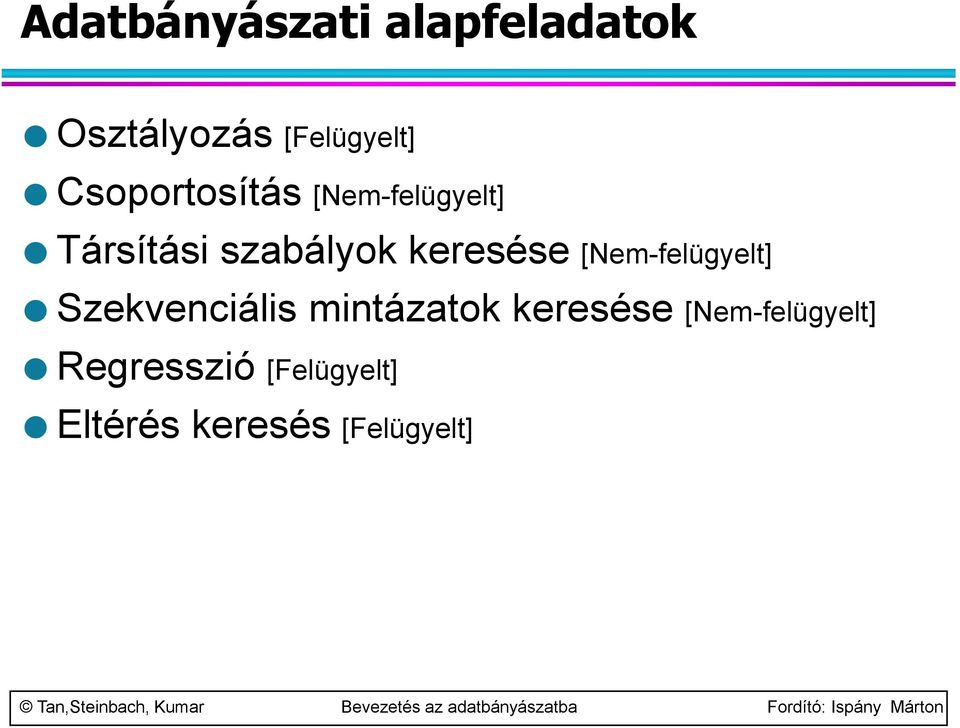 Adatbányászati alapfeladatok

Osztályozás [Felügyelt]

Csoportosítás [Nem-felügyelt]

Társítási szabályok keresése [Nem-felügyelt]

Szekvenciális mintázatok keresése [Nem-felügyelt]

Regresszió [Felügyelt]

Eltérés keresés [Felügyelt]

© Tan,Steinbach, Kumar Bevezetés az adatbányászatba Fordító: Ispány Márton